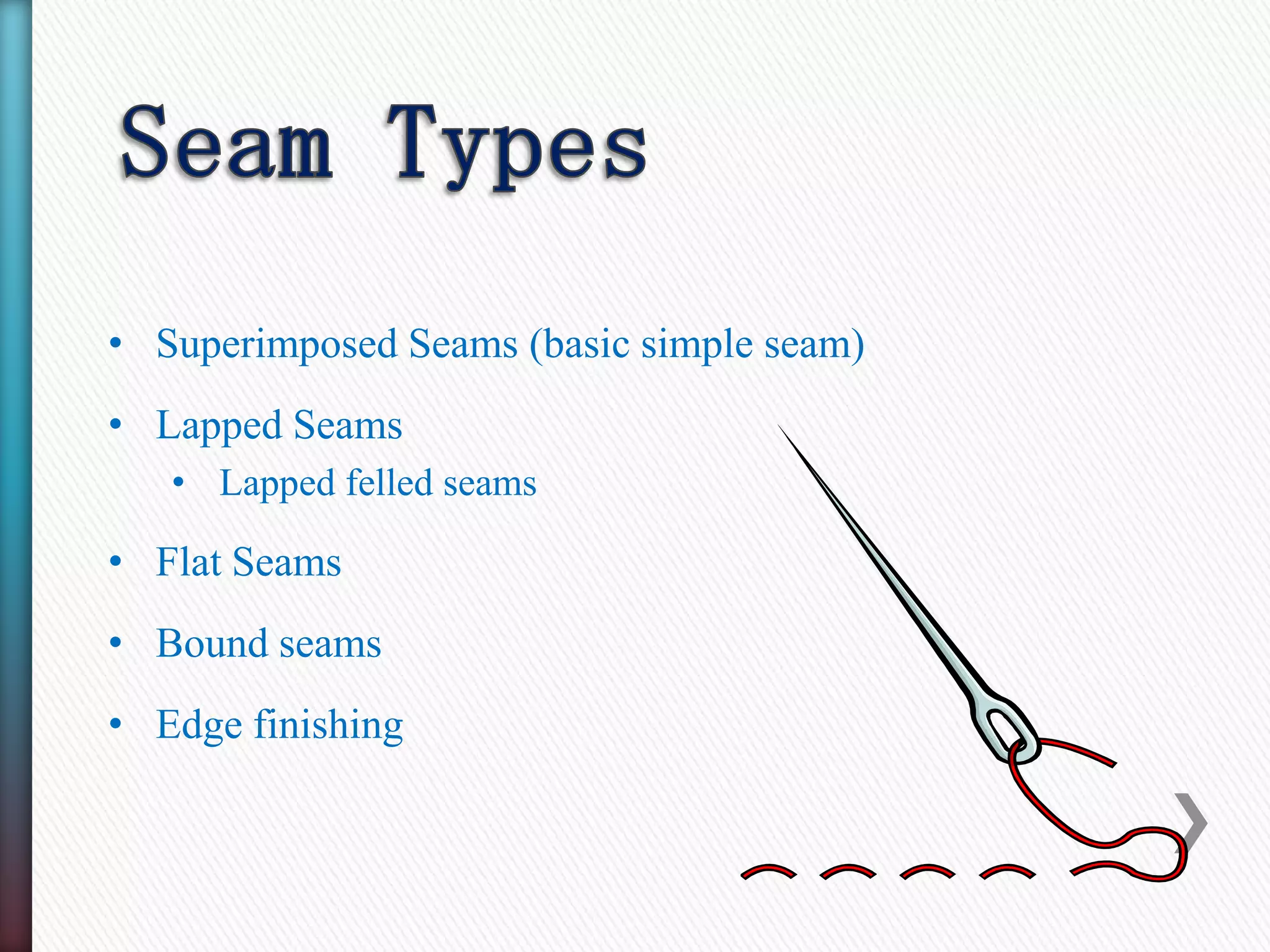 Seam Types

• Superimposed Seams (basic simple seam)

• Lapped Seams
  • Lapped felled seams

• Flat Seams

• Bound seams

• Edge finishing